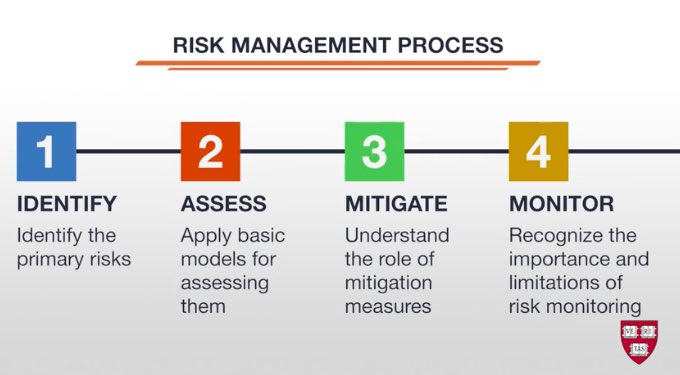 RISK MANAGEMENT PROCESS

1

IDENTIFY

Identify the primary risks

2

ASSESS

Apply basic models for assessing them

3

MITIGATE

Understand the role of mitigation measures

4

MONITOR

Recognize the importance and limitations of risk monitoring

VE RI TAS